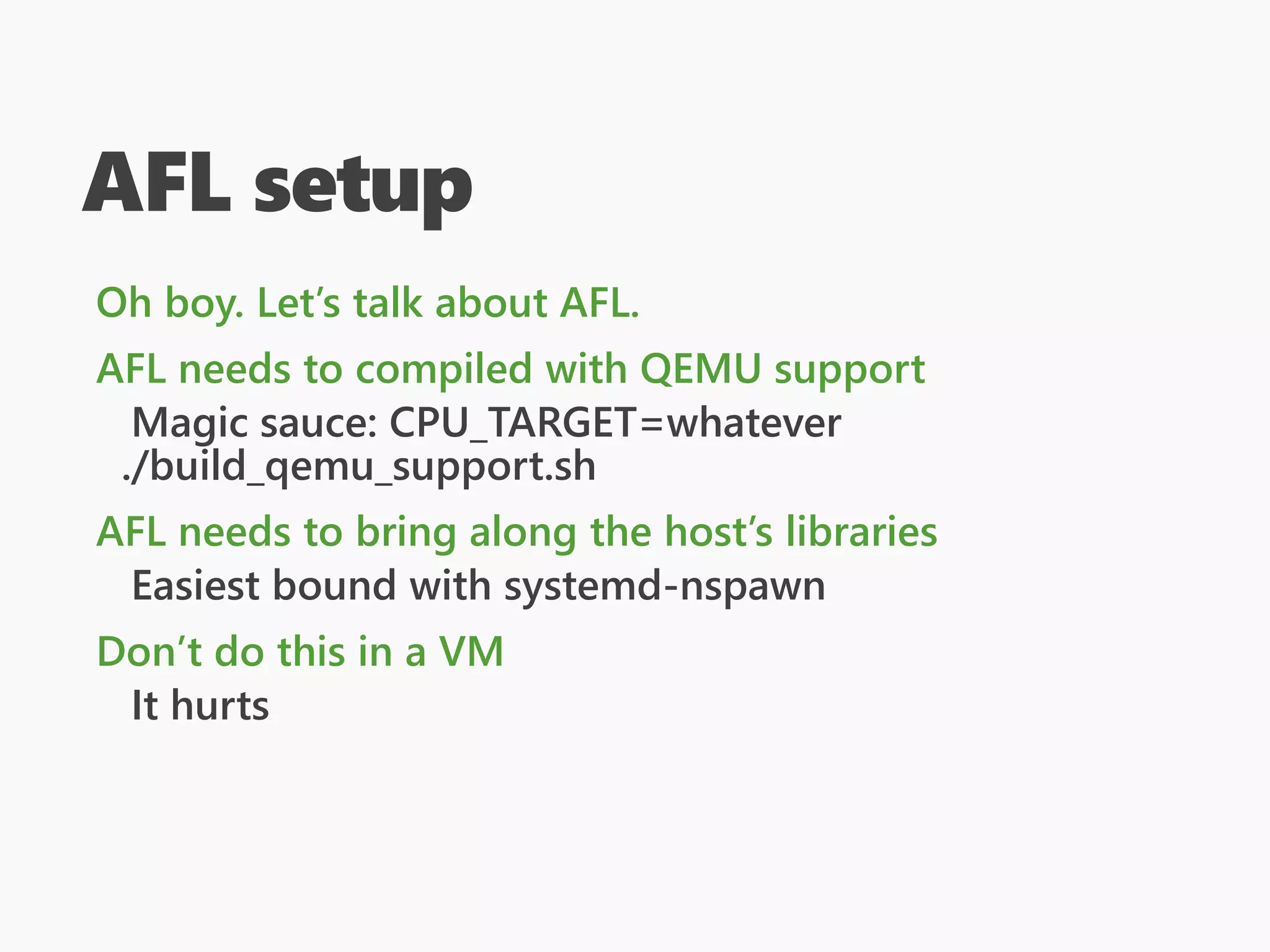 AFL setup

Oh boy. Let’s talk about AFL.

AFL needs to compiled with QEMU support

Magic sauce: CPU_TARGET=whatever ./build_qemu_support.sh

AFL needs to bring along the host’s libraries

Easiest bound with systemd-nspawn

Don’t do this in a VM

It hurts